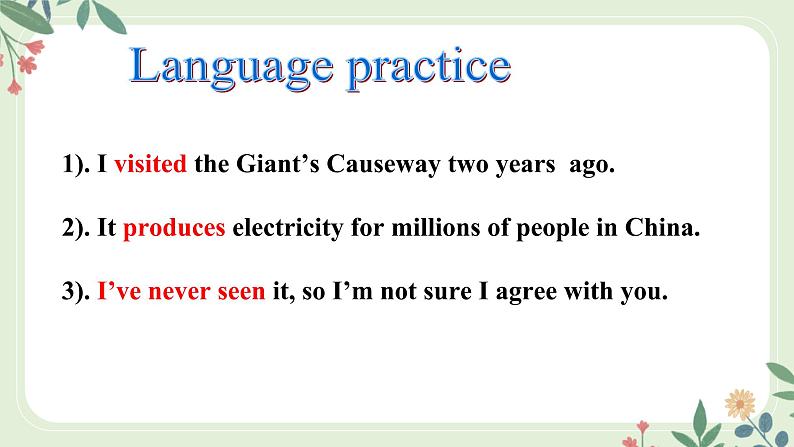 Language practice

1). I visited the Giant’s Causeway two years ago.

2). It produces electricity for millions of people in China.

3). I’ve never seen it, so I’m not sure I agree with you.